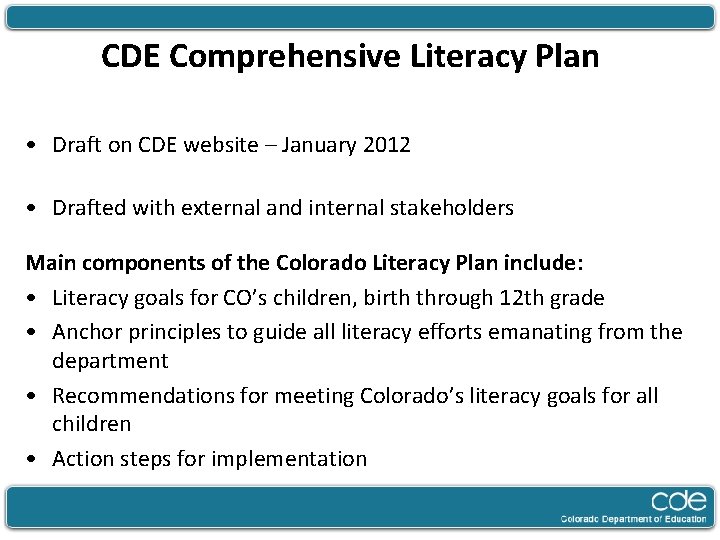 CDE Comprehensive Literacy Plan

• Draft on CDE website – January 2012

• Drafted with external and internal stakeholders

Main components of the Colorado Literacy Plan include:

• Literacy goals for CO's children, birth through 12th grade
• Anchor principles to guide all literacy efforts emanating from the department
• Recommendations for meeting Colorado's literacy goals for all children
• Action steps for implementation

cde
Colorado Department of Education